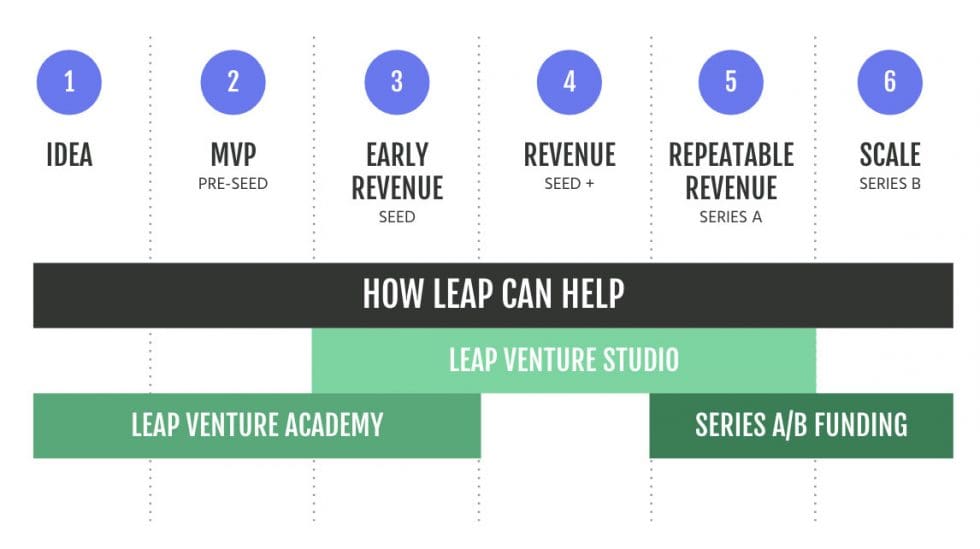 1
IDEA

2
MVP
PRE-SEED

3
EARLY REVENUE
SEED

4
REVENUE
SEED +

5
REPEATABLE REVENUE
SERIES A

6
SCALE
SERIES B

HOW LEAP CAN HELP

LEAP VENTURE STUDIO

LEAP VENTURE ACADEMY

SERIES A/B FUNDING